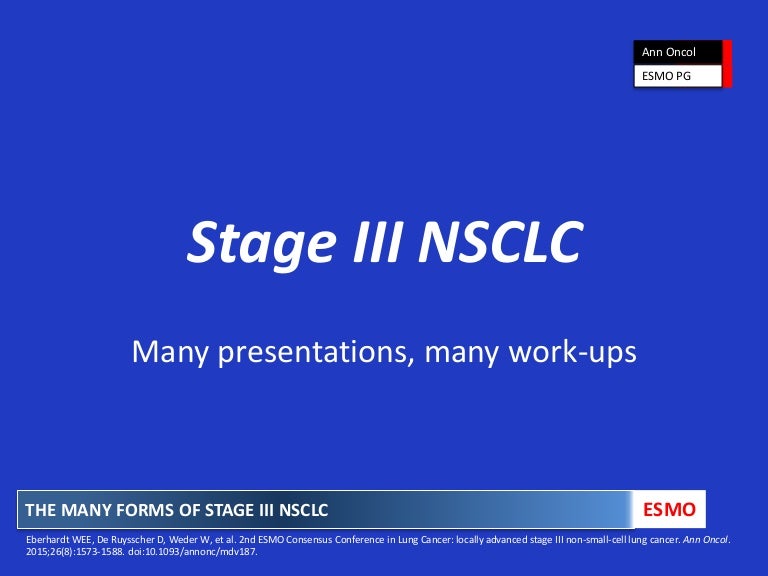 Ann Oncol
ESMO PG

Stage III NSCLC

Many presentations, many work-ups

THE MANY FORMS OF STAGE III NSCLC

ESMO

Eberhardt WEE, De Ruysscher D, Weder W, et al. 2nd ESMO Consensus Conference in Lung Cancer: locally advanced stage III non-small-cell lung cancer. Ann Oncol. 2015;26(8):1573-1588. doi:10.1093/annonc/mdv187.